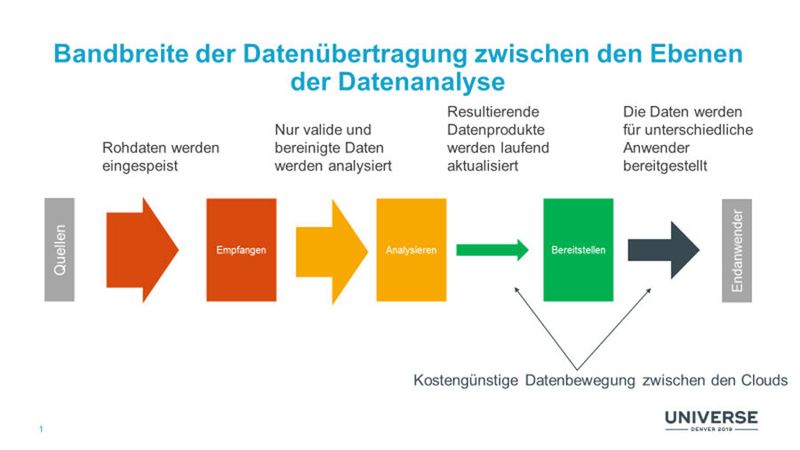 Bandbreite der Datenübertragung zwischen den Ebenen der Datenanalyse

Rohdaten werden eingespeist

Nur valide und bereinigte Daten werden analysiert

Resultierende Datenprodukte werden laufend aktualisiert

Die Daten werden für unterschiedliche Anwender bereitgestellt

Quellen

Empfangen

Analysieren

Bereitstellen

Endanwender

Kostengünstige Datenbewegung zwischen den Clouds

1

UNIVERSE
DENVER 2019